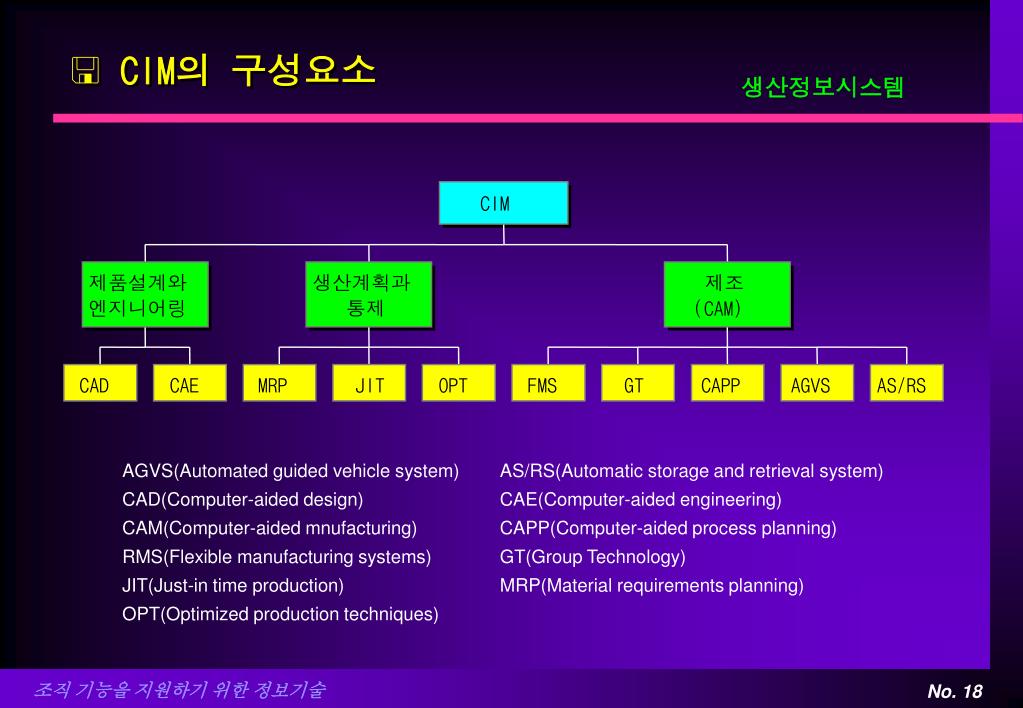 CIM의 구성요소

생산정보시스템

CIM

제품설계와 엔지니어링

생산계획과 통제

제조 (CAM)

CAD

CAE

MRP

JIT

OPT

FMS

GT

CAPP

AGVS

AS/RS

AGVS(Automated guided vehicle system)
CAD(Computer-aided design)
CAM(Computer-aided mnufacturing)
RMS(Flexible manufacturing systems)
JIT(Just-in time production)
OPT(Optimized production techniques)

AS/RS(Automatic storage and retrieval system)
CAE(Computer-aided engineering)
CAPP(Computer-aided process planning)
GT(Group Technology)
MRP(Material requirements planning)

조직 기능을 지원하기 위한 정보기술

No. 18